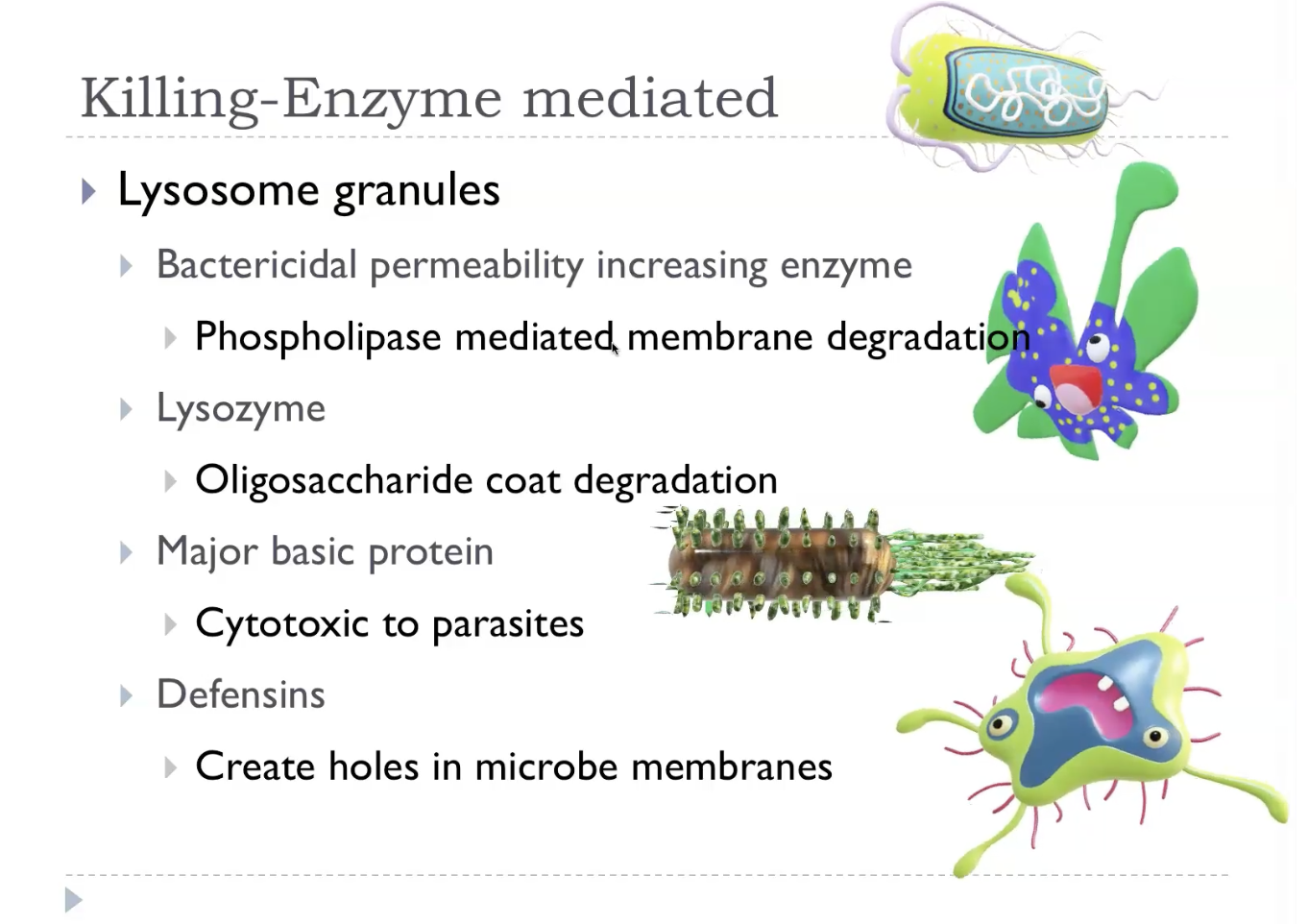 Killing-Enzyme mediated

Lysosome granules

Bactericidal permeability increasing enzyme

Phospholipase mediated membrane degradation

Lysozyme

Oligosaccharide coat degradation

Major basic protein

Cytotoxic to parasites

Defensins

Create holes in microbe membranes